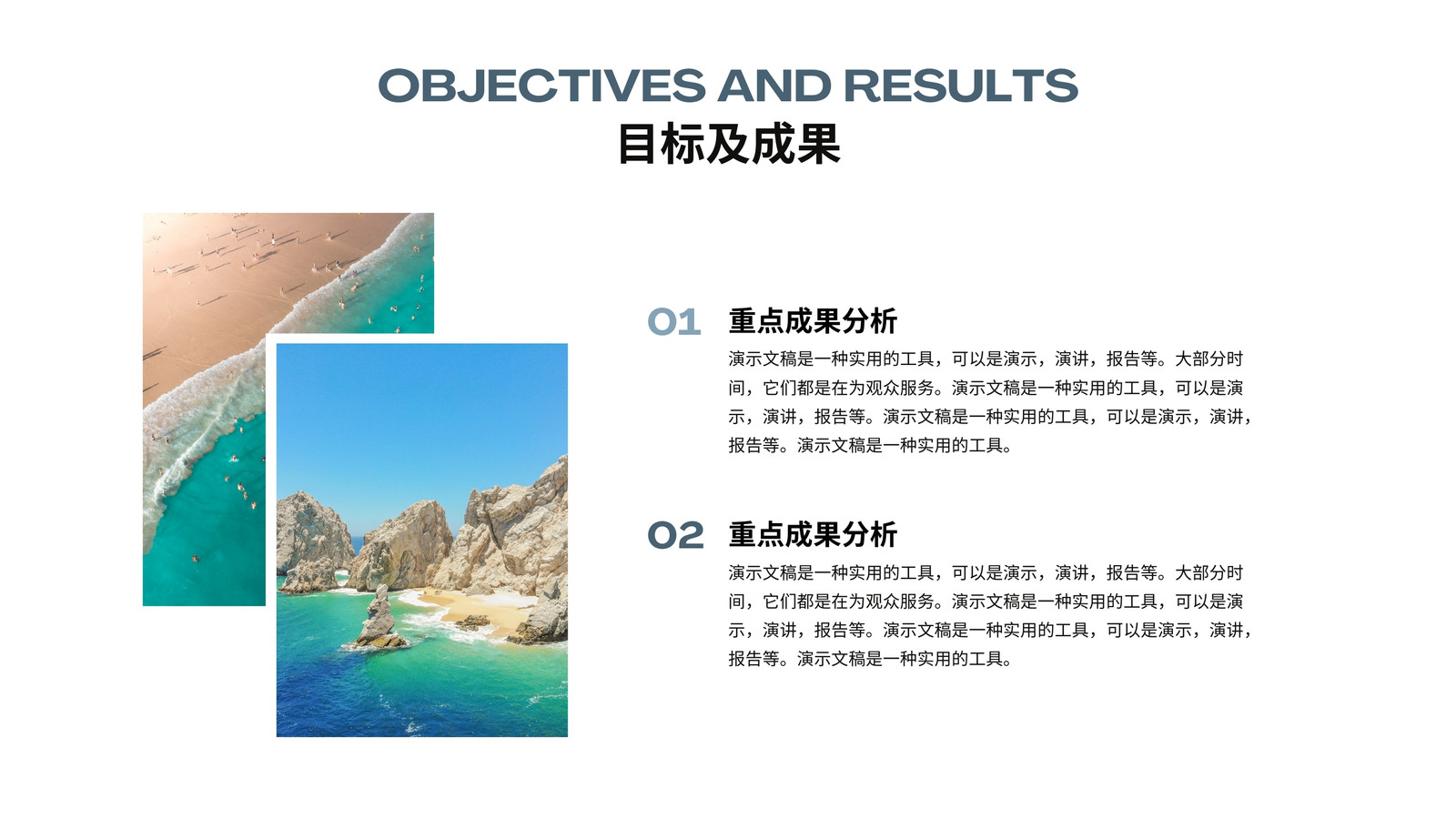 OBJECTIVES AND RESULTS
目标及成果

01 重点成果分析

演示文稿是一种实用的工具，可以是演示，演讲，报告等。大部分时间，它们都是在为观众服务。演示文稿是一种实用的工具，可以是演示，演讲，报告等。演示文稿是一种实用的工具，可以是演示，演讲，报告等。演示文稿是一种实用的工具。

02 重点成果分析

演示文稿是一种实用的工具，可以是演示，演讲，报告等。大部分时间，它们都是在为观众服务。演示文稿是一种实用的工具，可以是演示，演讲，报告等。演示文稿是一种实用的工具，可以是演示，演讲，报告等。演示文稿是一种实用的工具。